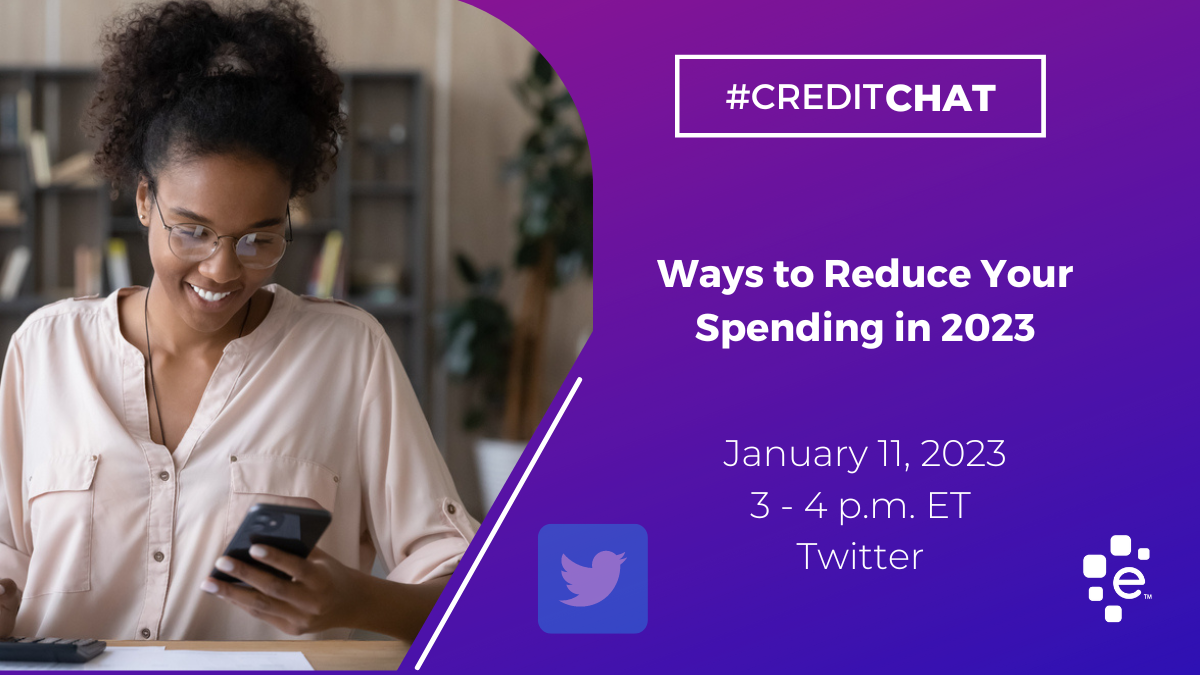 #CREDITCHAT

Ways to Reduce Your Spending in 2023

January 11, 2023
3 - 4 p.m. ET
Twitter

e™